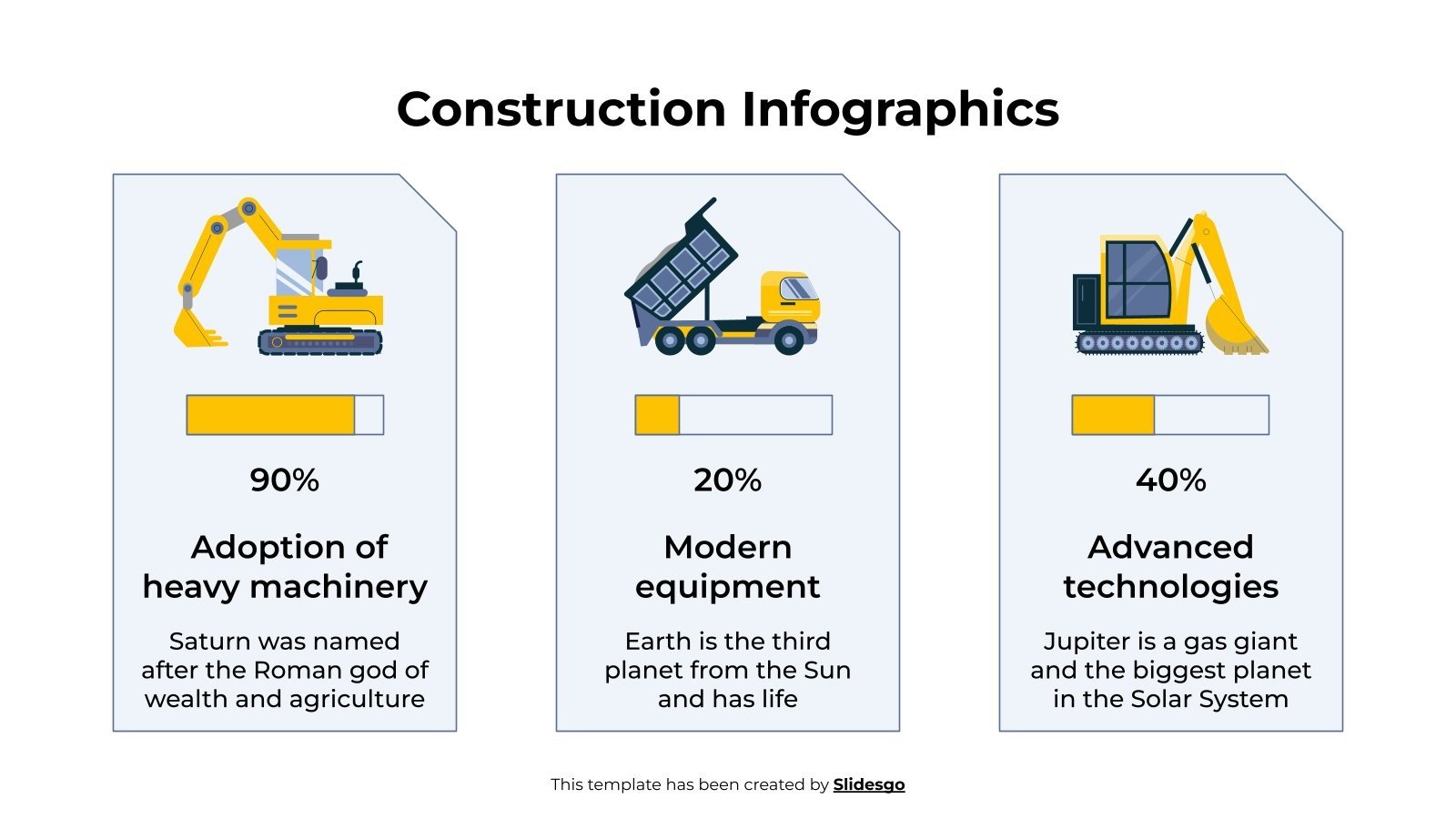 Construction Infographics

90%

Adoption of heavy machinery

Saturn was named after the Roman god of wealth and agriculture

20%

Modern equipment

Earth is the third planet from the Sun and has life

40%

Advanced technologies

Jupiter is a gas giant and the biggest planet in the Solar System

This template has been created by Slidesgo